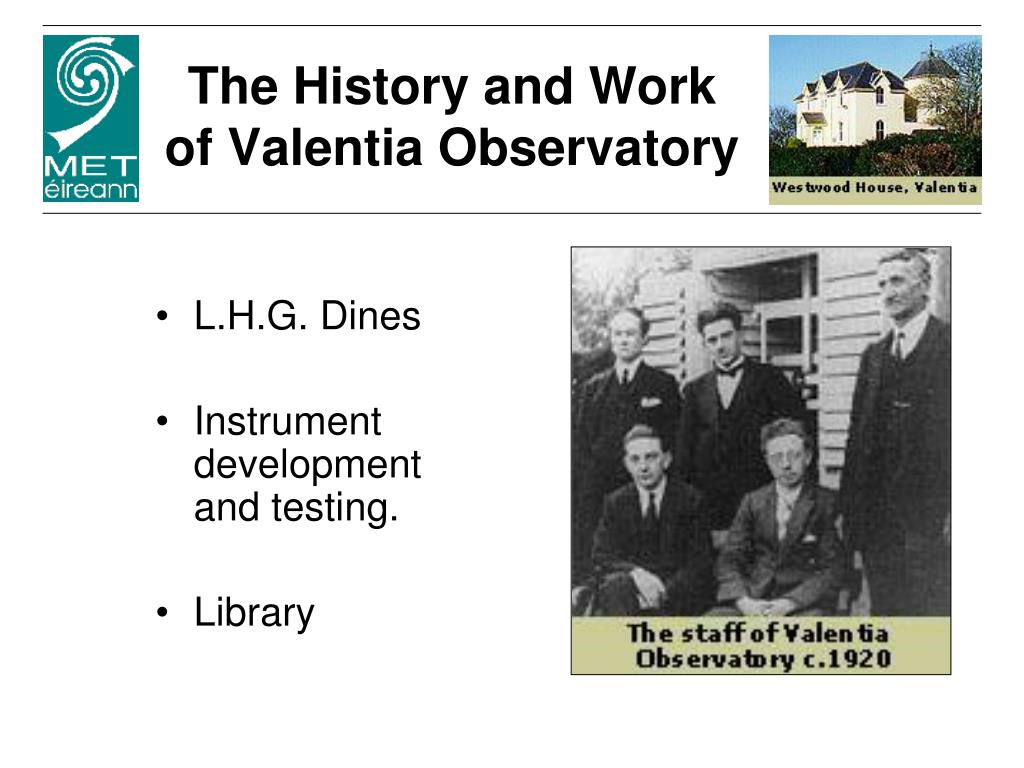 MET éireann

The History and Work of Valentia Observatory

Westwood House, Valentia

• L.H.G. Dines

• Instrument development and testing.

• Library

The staff of Valentia Observatory c.1920